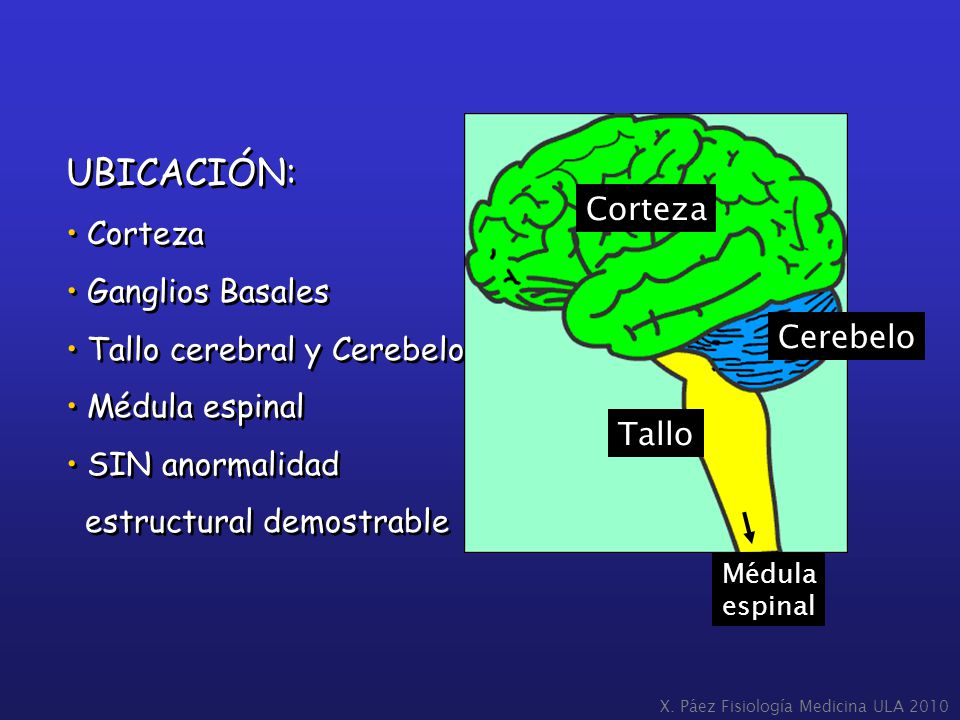 UBICACIÓN:

• Corteza

• Ganglios Basales

• Tallo cerebral y Cerebelo

• Médula espinal

• SIN anormalidad estructural demostrable

Corteza

Cerebelo

Tallo

Médula espinal

X. Páez Fisiología Medicina ULA 2010